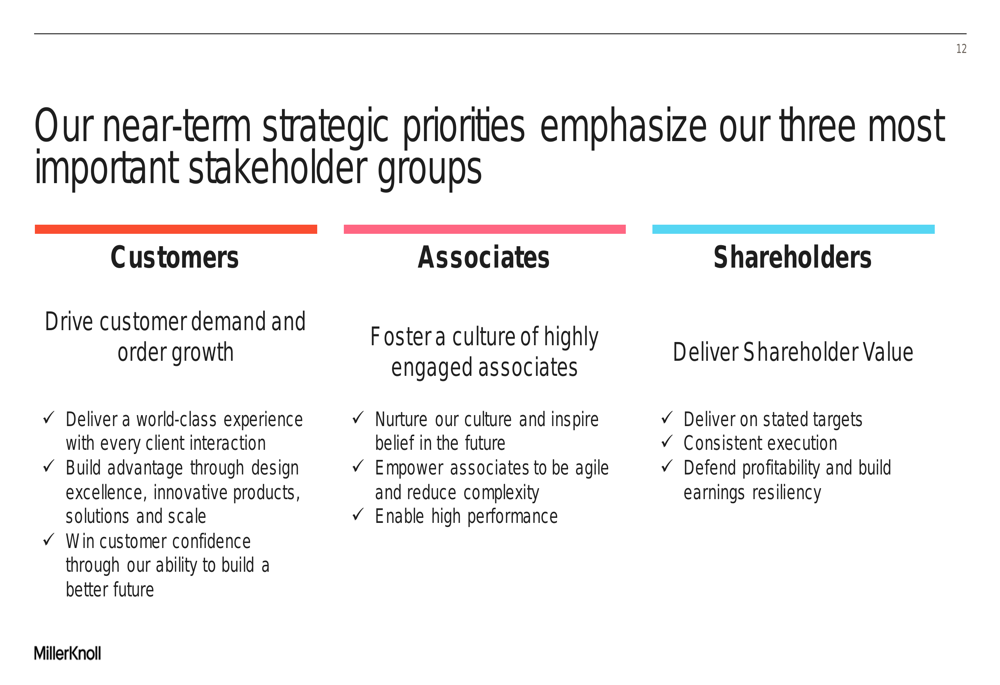 12

Our near-term strategic priorities emphasize our three most important stakeholder groups

Customers

Drive customer demand and order growth

✓ Deliver a world-class experience with every client interaction
✓ Build advantage through design excellence, innovative products, solutions and scale
✓ Win customer confidence through our ability to build a better future

Associates

Foster a culture of highly engaged associates

✓ Nurture our culture and inspire belief in the future
✓ Empower associates to be agile and reduce complexity
✓ Enable high performance

Shareholders

Deliver Shareholder Value

✓ Deliver on stated targets
✓ Consistent execution
✓ Defend profitability and build earnings resiliency

MillerKnoll